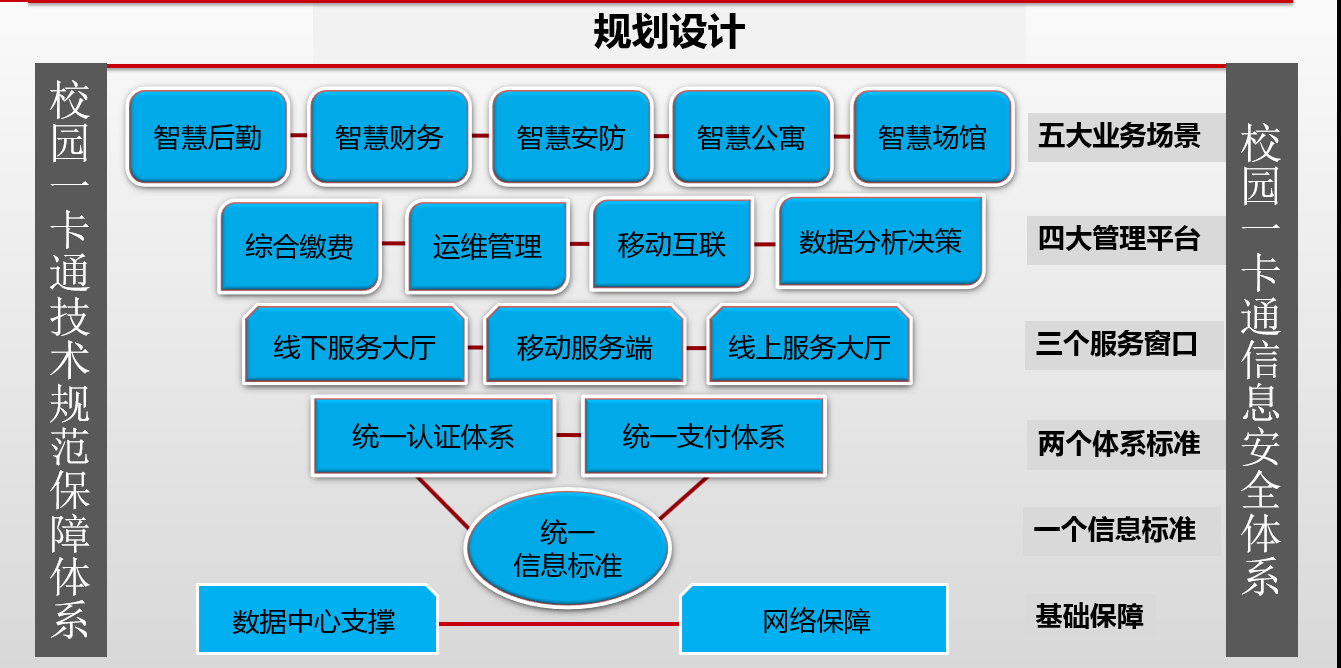 规划设计

校园一卡通技术规范保障体系

智慧后勤 智慧财务 智慧安防 智慧公寓 智慧场馆

五大业务场景

综合缴费 运维管理 移动互联 数据分析决策

四大管理平台

线下服务大厅 移动服务端 线上服务大厅

三个服务窗口

统一认证体系 统一支付体系

两个体系标准

统一
信息标准

一个信息标准

数据中心支撑 网络保障

基础保障

校园一卡通信息安全体系